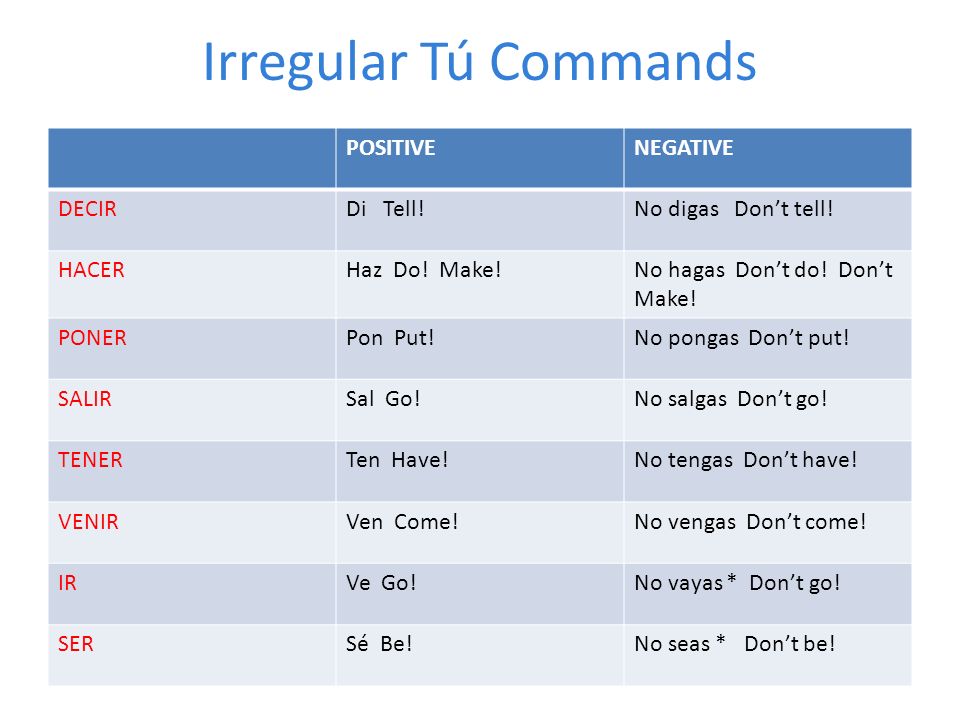 Irregular Tú Commands

| | POSITIVE | NEGATIVE |
|---|---|---|
| DECIR | Di Tell! | No digas Don't tell! |
| HACER | Haz Do! Make! | No hagas Don't do! Don't Make! |
| PONER | Pon Put! | No pongas Don't put! |
| SALIR | Sal Go! | No salgas Don't go! |
| TENER | Ten Have! | No tengas Don't have! |
| VENIR | Ven Come! | No vengas Don't come! |
| IR | Ve Go! | No vayas * Don't go! |
| SER | Sé Be! | No seas * Don't be! |